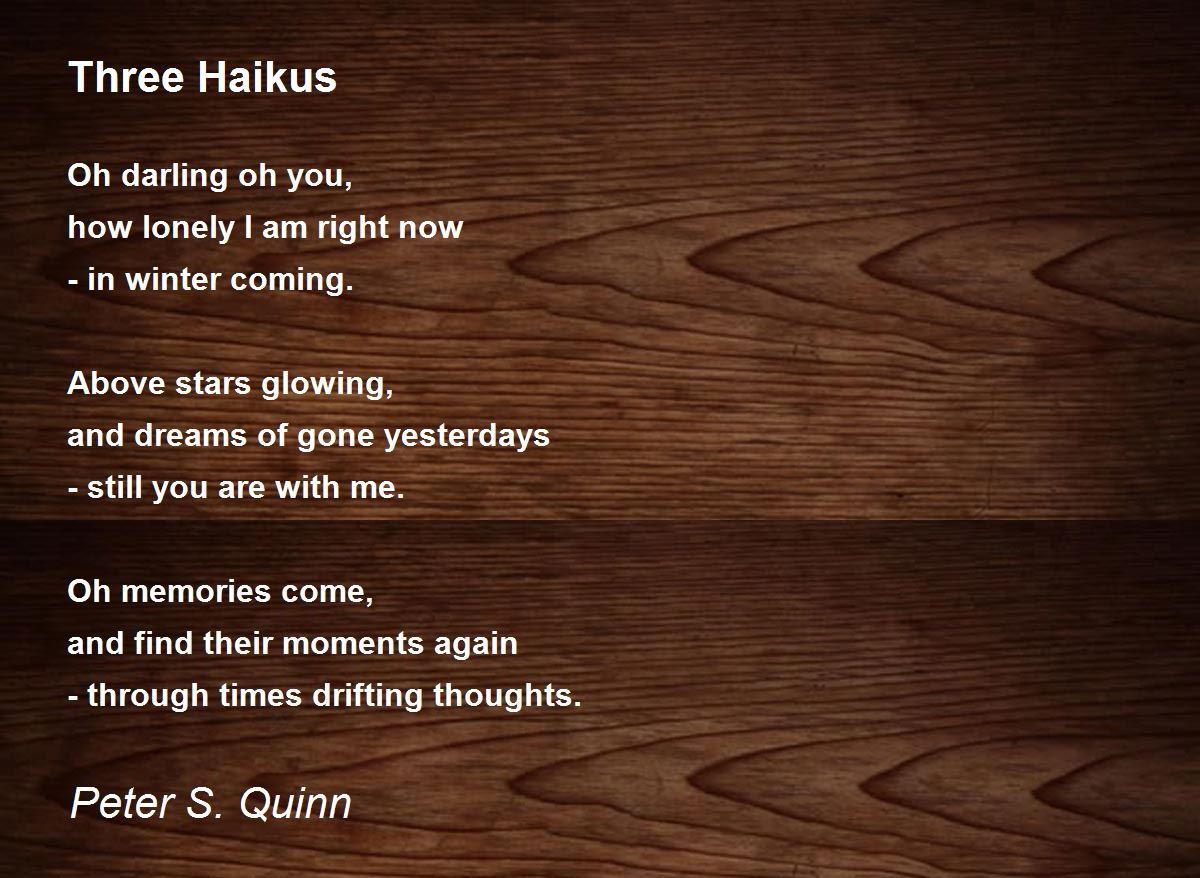 Three Haikus

Oh darling oh you,
how lonely I am right now
- in winter coming.

Above stars glowing,
and dreams of gone yesterdays
- still you are with me.

Oh memories come,
and find their moments again
- through times drifting thoughts.

Peter S. Quinn